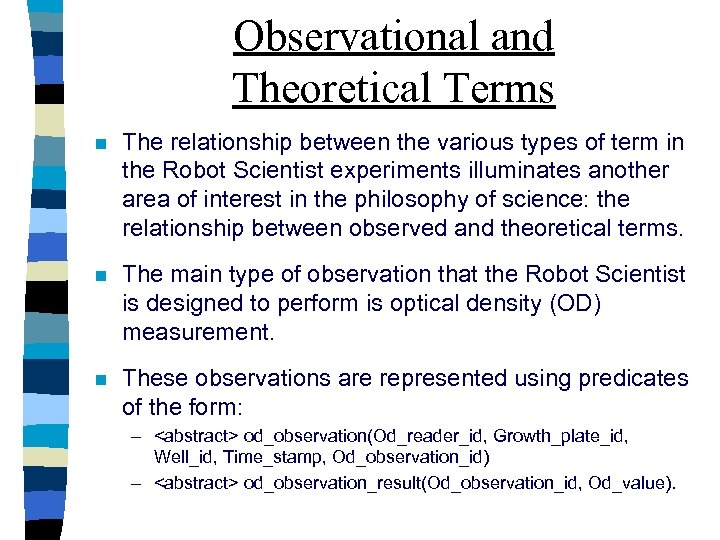 Observational and Theoretical Terms

The relationship between the various types of term in the Robot Scientist experiments illuminates another area of interest in the philosophy of science: the relationship between observed and theoretical terms.

The main type of observation that the Robot Scientist is designed to perform is optical density (OD) measurement.

These observations are represented using predicates of the form:

– <abstract> od_observation(Od_reader_id, Growth_plate_id, Well_id, Time_stamp, Od_observation_id)
– <abstract> od_observation_result(Od_observation_id, Od_value).